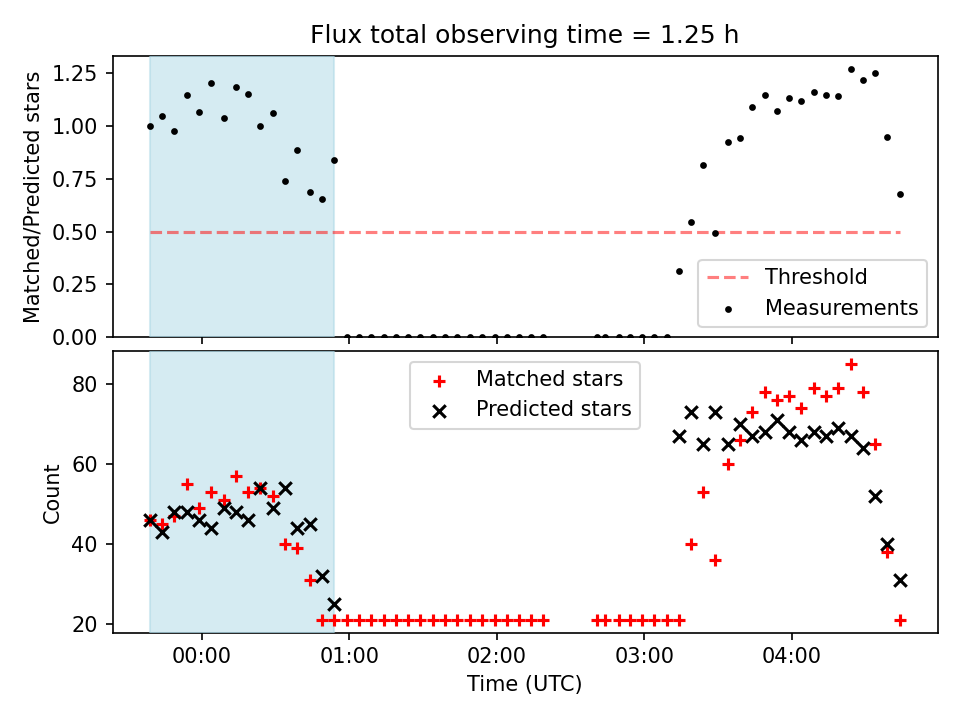 Flux total observing time = 1.25 h

Matched/Predicted stars

1.25
1.00
0.75
0.50
0.25
0.00

Threshold
Measurements

Count

80
60
40
20

Matched stars
Predicted stars

00:00
01:00
02:00
03:00
04:00

Time (UTC)